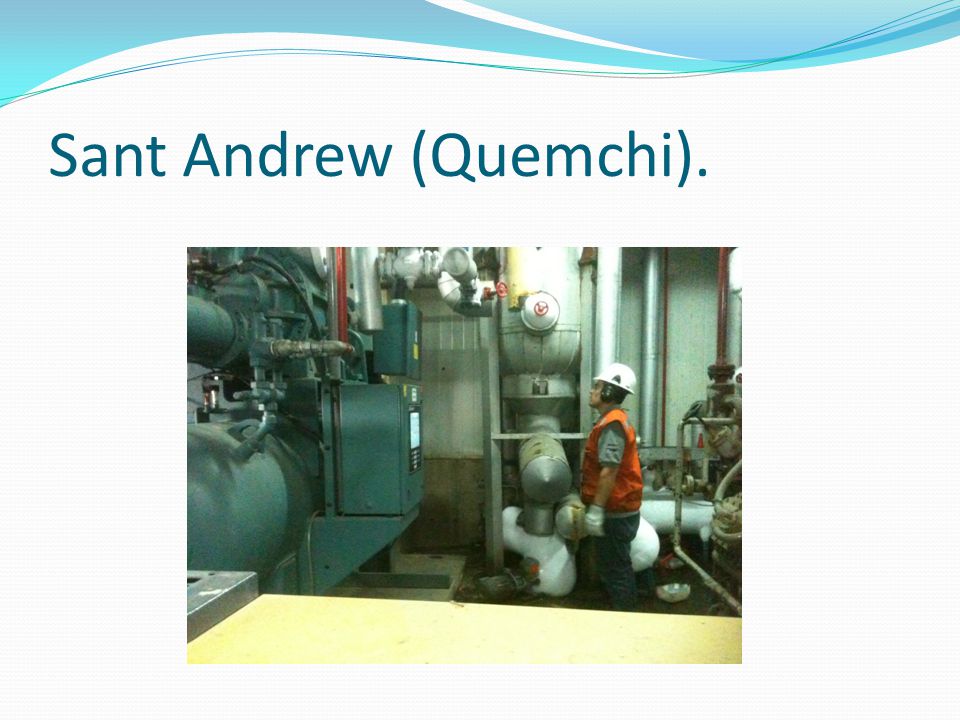 Sant Andrew (Quemchi).